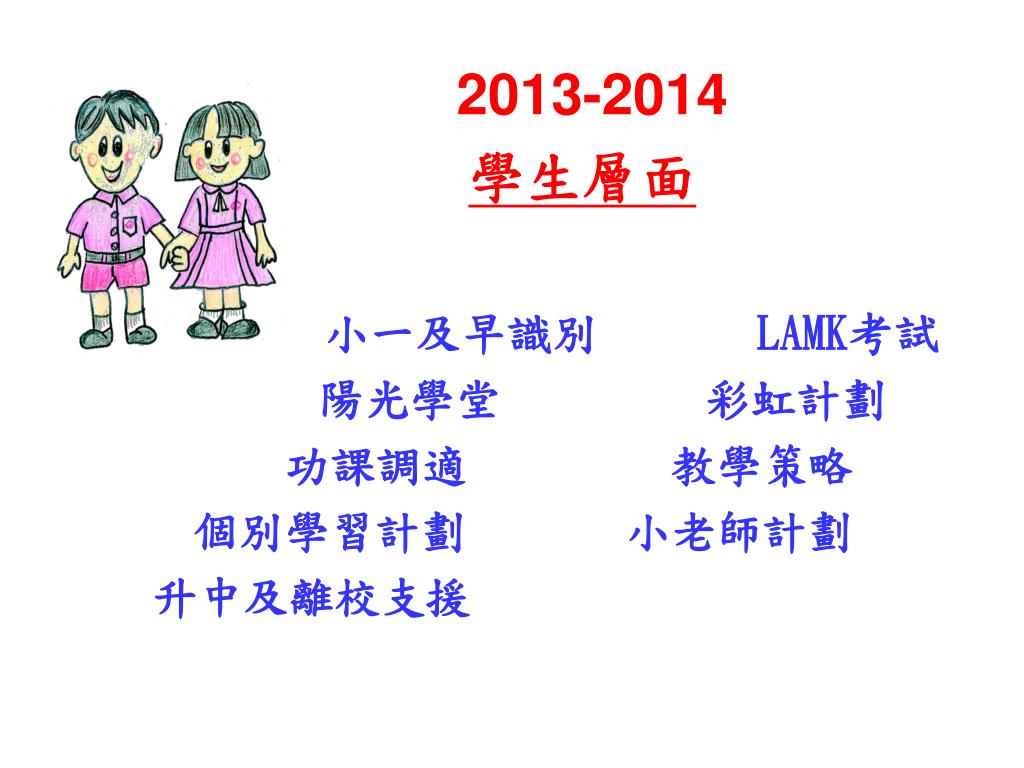 2013-2014
學生層面

小一及早識別 LAMK考試
陽光學堂 彩虹計劃
功課調適 教學策略
個別學習計劃 小老師計劃
升中及離校支援